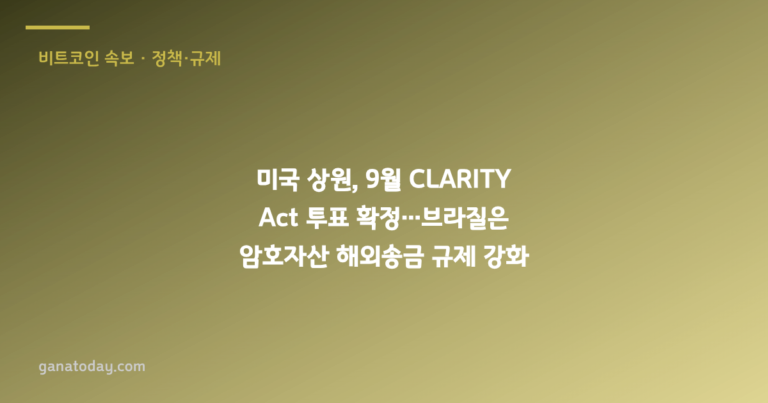 비트코인 속보 · 정책·규제

미국 상원, 9월 CLARITY Act 투표 확정…브라질은 암호자산 해외송금 규제 강화

ganatoday.com